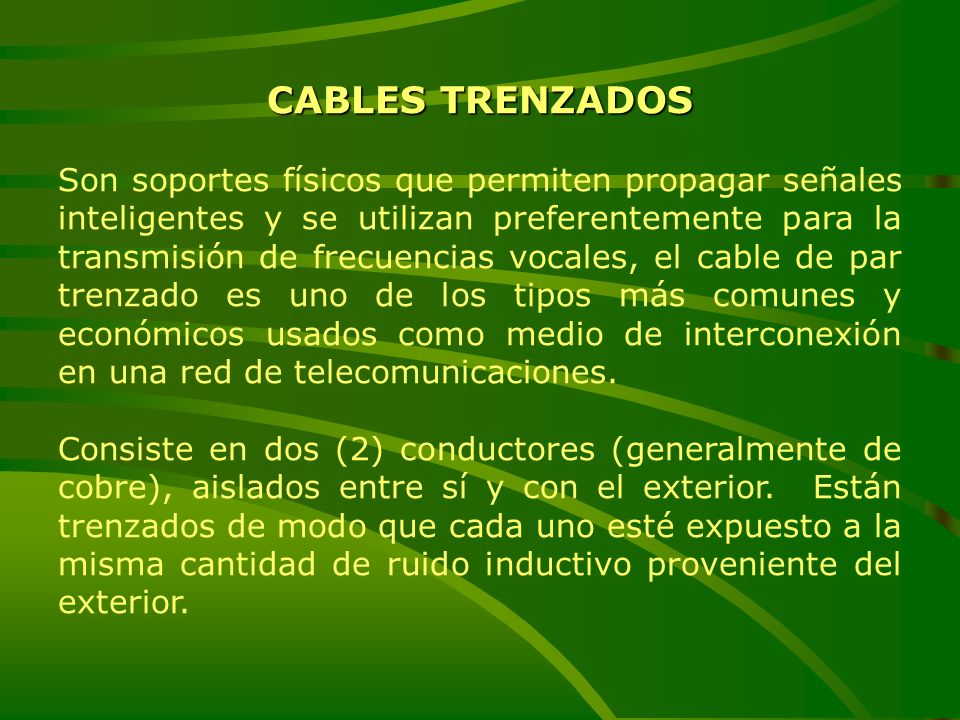 CABLES TRENZADOS

Son soportes físicos que permiten propagar señales inteligentes y se utilizan preferentemente para la transmisión de frecuencias vocales, el cable de par trenzado es uno de los tipos más comunes y económicos usados como medio de interconexión en una red de telecomunicaciones.

Consiste en dos (2) conductores (generalmente de cobre), aislados entre sí y con el exterior. Están trenzados de modo que cada uno esté expuesto a la misma cantidad de ruido inductivo proveniente del exterior.